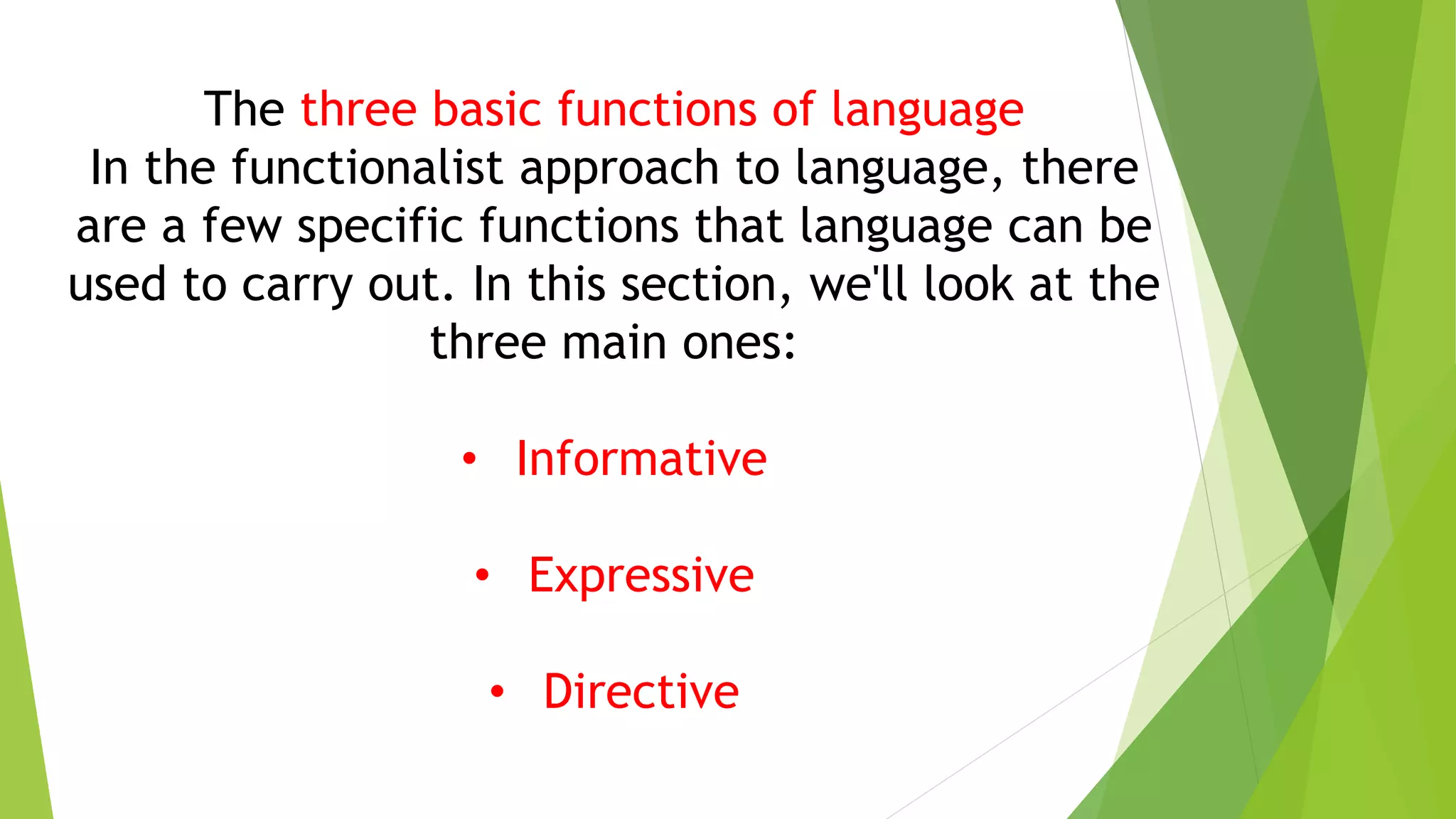 The three basic functions of language
In the functionalist approach to language, there are a few specific functions that language can be used to carry out. In this section, we'll look at the three main ones:

• Informative

• Expressive

• Directive